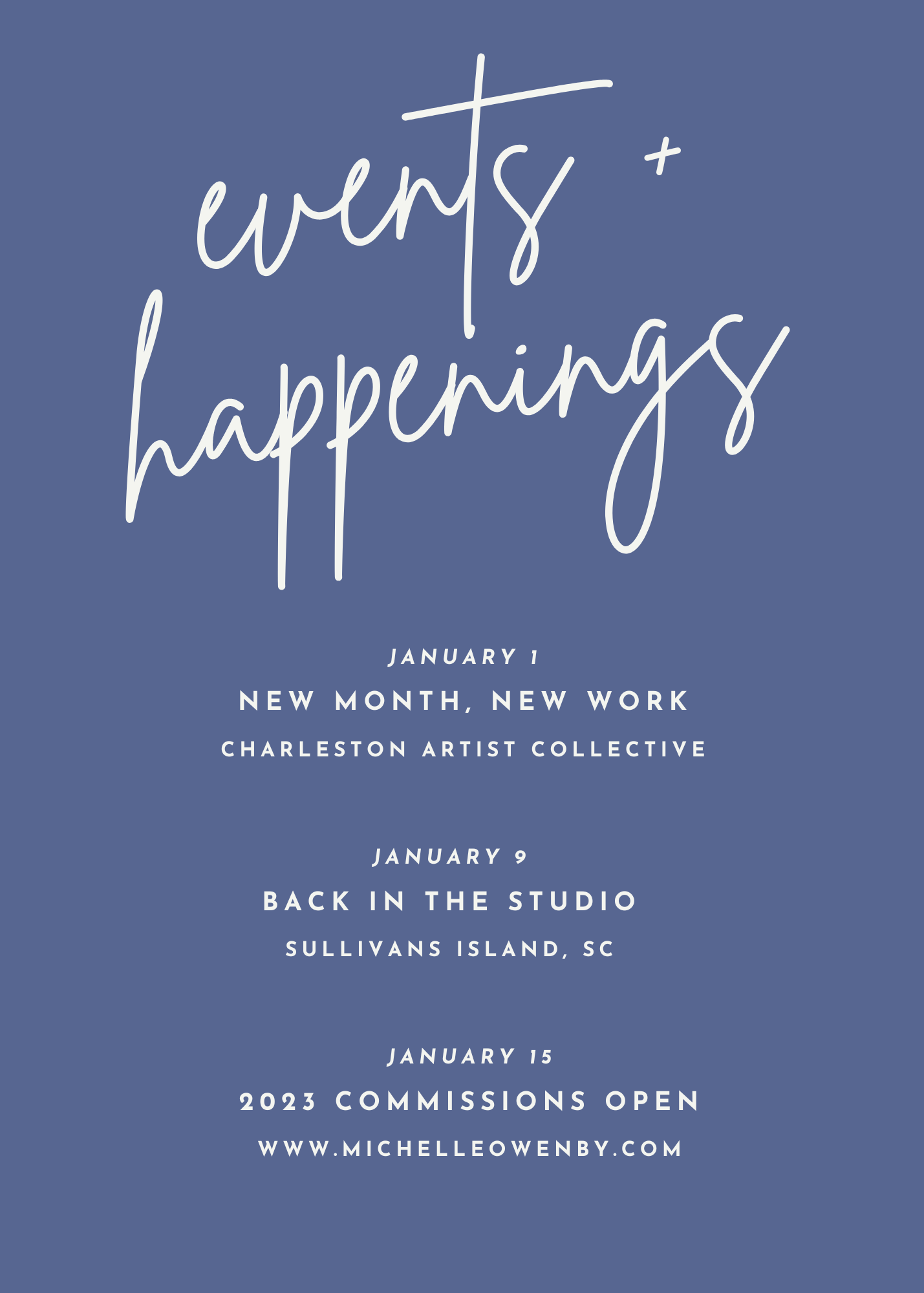 events +
happenings

JANUARY 1
NEW MONTH, NEW WORK
CHARLESTON ARTIST COLLECTIVE

JANUARY 9
BACK IN THE STUDIO
SULLIVANS ISLAND, SC

JANUARY 15
2023 COMMISSIONS OPEN
WWW.MICHELLEOWENBY.COM